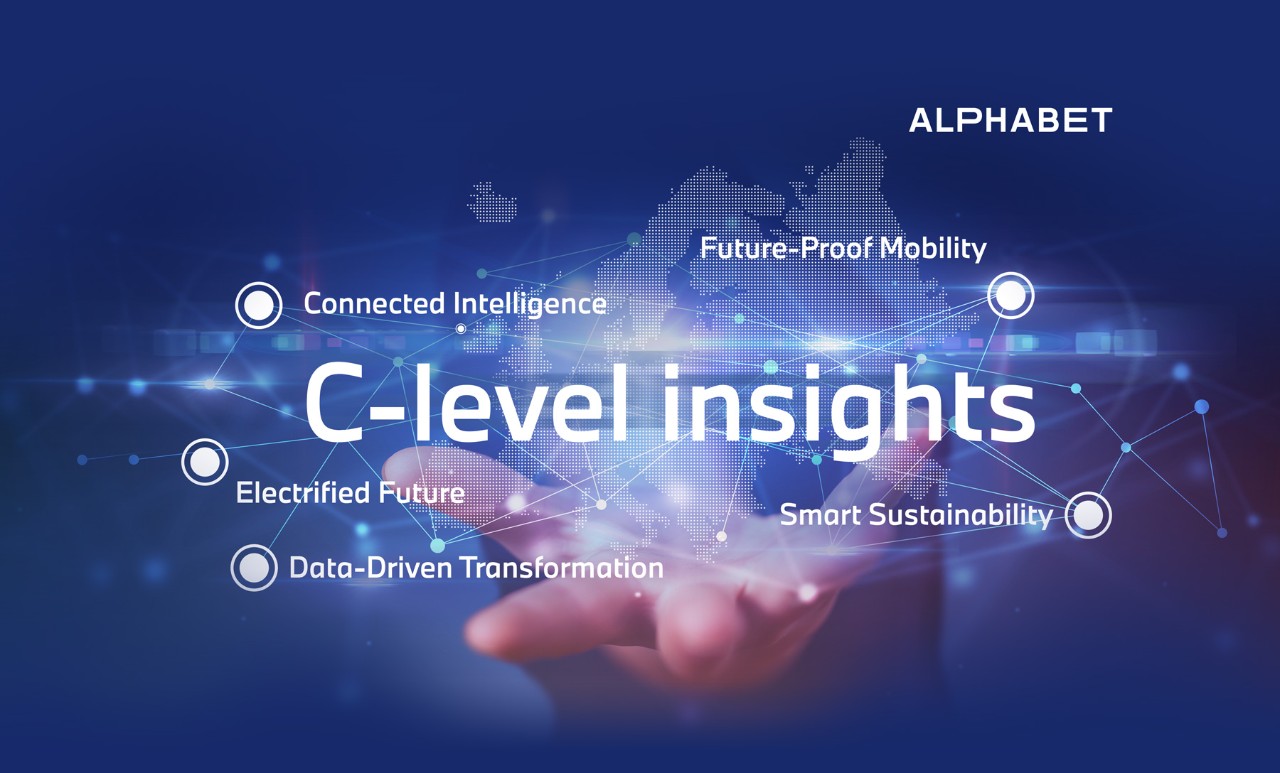 ALPHABET

Future-Proof Mobility

Connected Intelligence

C-level insights

Electrified Future

Smart Sustainability

Data-Driven Transformation